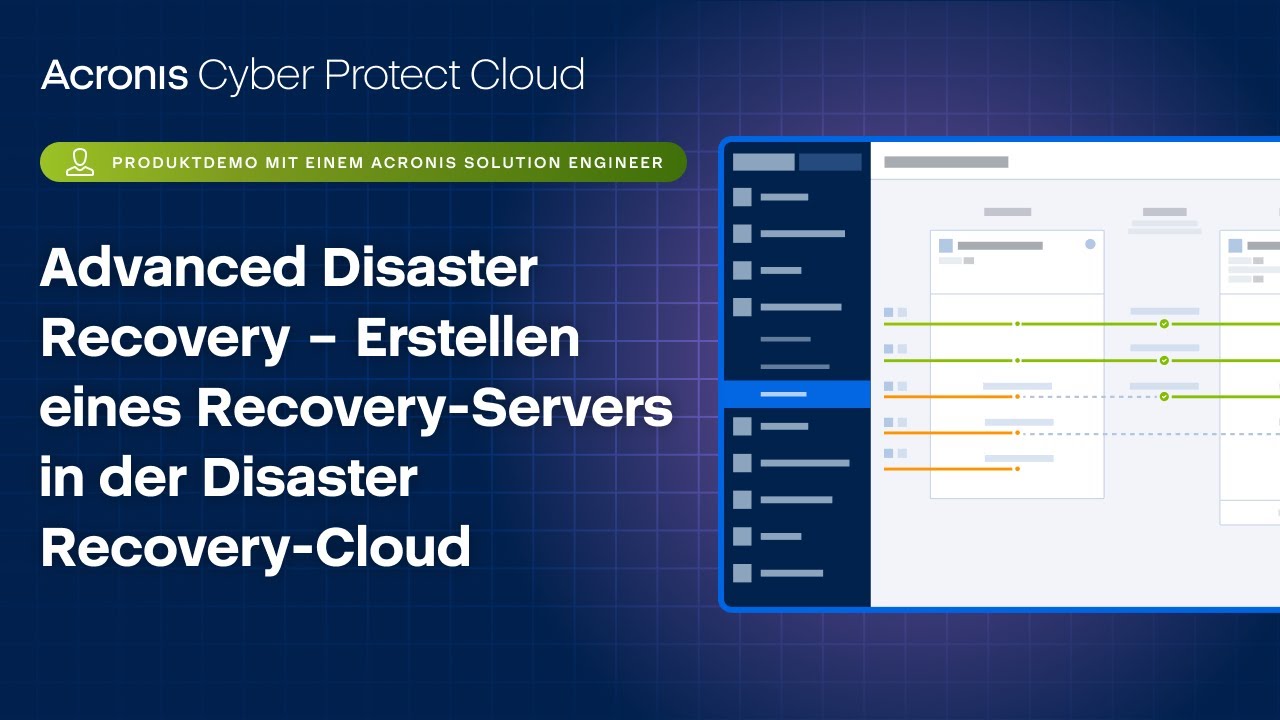 Acronis Cyber Protect Cloud

PRODUKTDEMO MIT EINEM ACRONIS SOLUTION ENGINEER

Advanced Disaster Recovery – Erstellen eines Recovery-Servers in der Disaster Recovery-Cloud